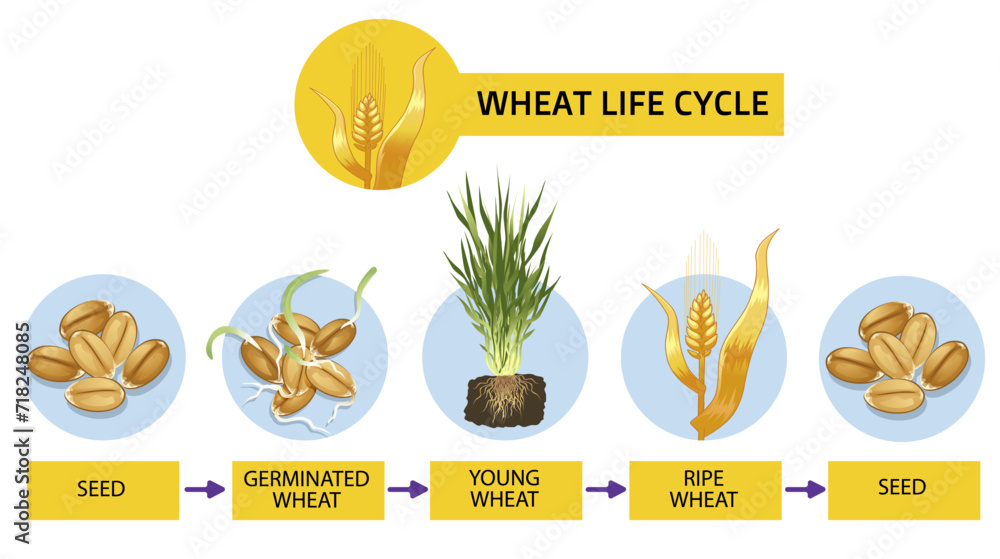 WHEAT LIFE CYCLE

SEED

GERMINATED WHEAT

YOUNG WHEAT

RIPE WHEAT

SEED

Adobe Stock | #718248085